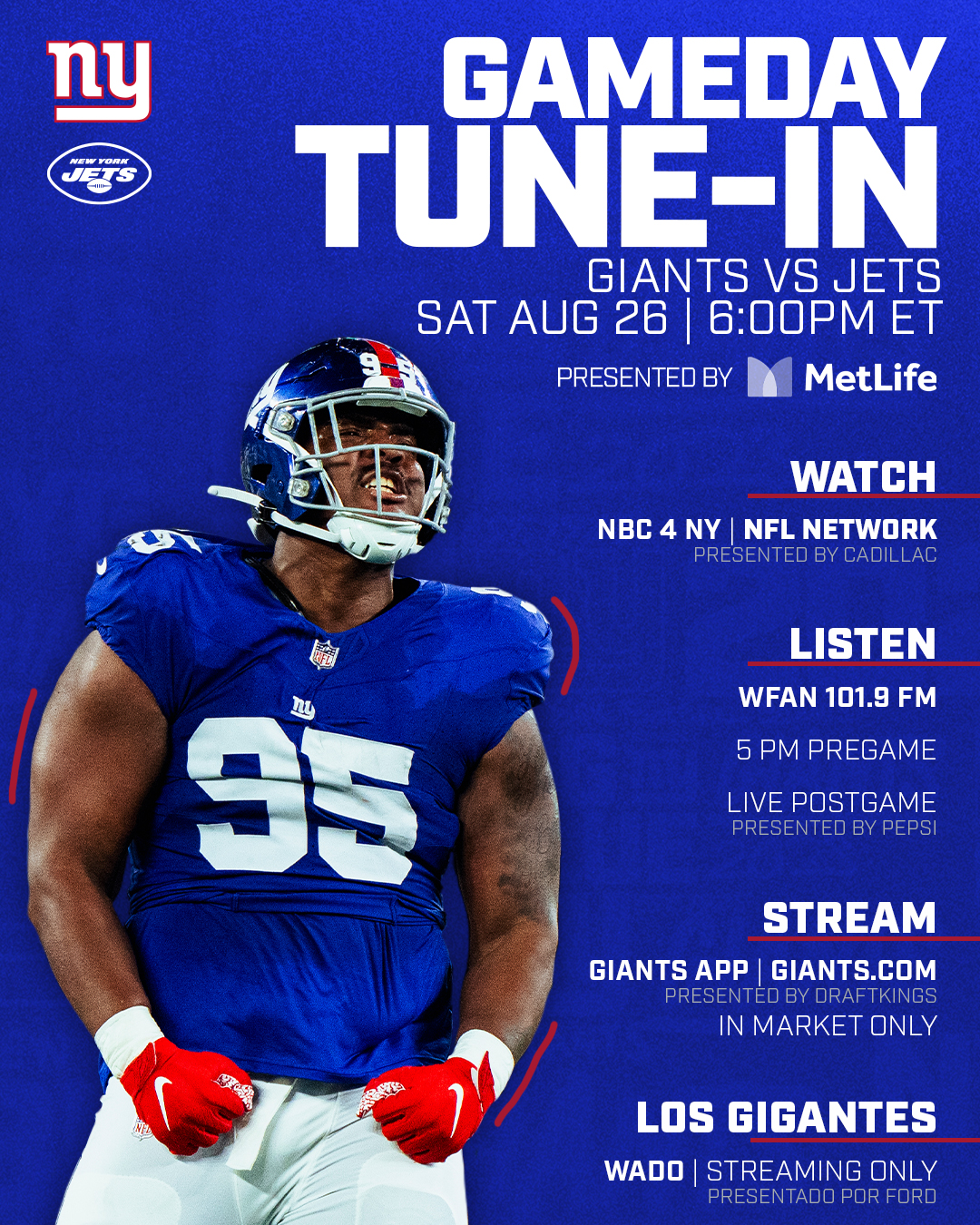 ny

NEW YORK JETS

GAMEDAY TUNE-IN

GIANTS VS JETS
SAT AUG 26 | 6:00PM ET

PRESENTED BY MetLife

WATCH

NBC 4 NY | NFL NETWORK
PRESENTED BY CADILLAC

LISTEN

WFAN 101.9 FM

5 PM PREGAME

LIVE POSTGAME
PRESENTED BY PEPSI

STREAM

GIANTS APP | GIANTS.COM
PRESENTED BY DRAFTKINGS
IN MARKET ONLY

LOS GIGANTES

WADO | STREAMING ONLY
PRESENTADO POR FORD

ny

95